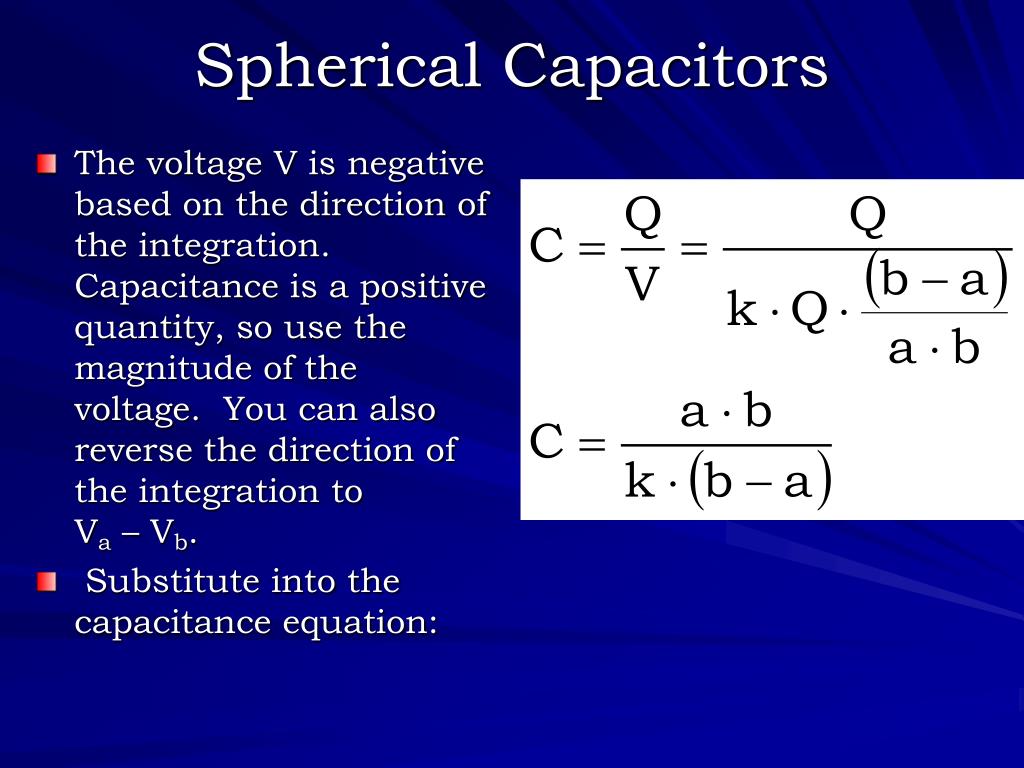 Spherical Capacitors

The voltage V is negative based on the direction of the integration. Capacitance is a positive quantity, so use the magnitude of the voltage. You can also reverse the direction of the integration to $V_a - V_b$.

Substitute into the capacitance equation:

$C = \frac{Q}{V} = \frac{Q}{k \cdot Q \cdot \frac{(b-a)}{a \cdot b}}$

$C = \frac{a \cdot b}{k \cdot (b-a)}$